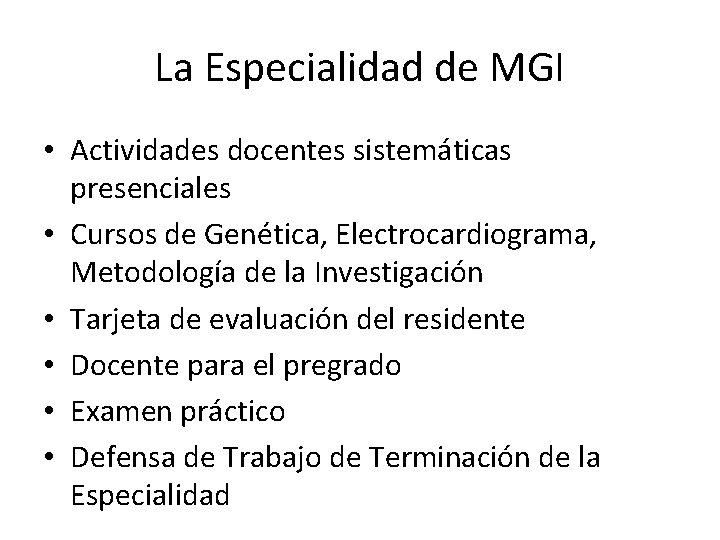 La Especialidad de MGI

• Actividades docentes sistemáticas presenciales
• Cursos de Genética, Electrocardiograma, Metodología de la Investigación
• Tarjeta de evaluación del residente
• Docente para el pregrado
• Examen práctico
• Defensa de Trabajo de Terminación de la Especialidad